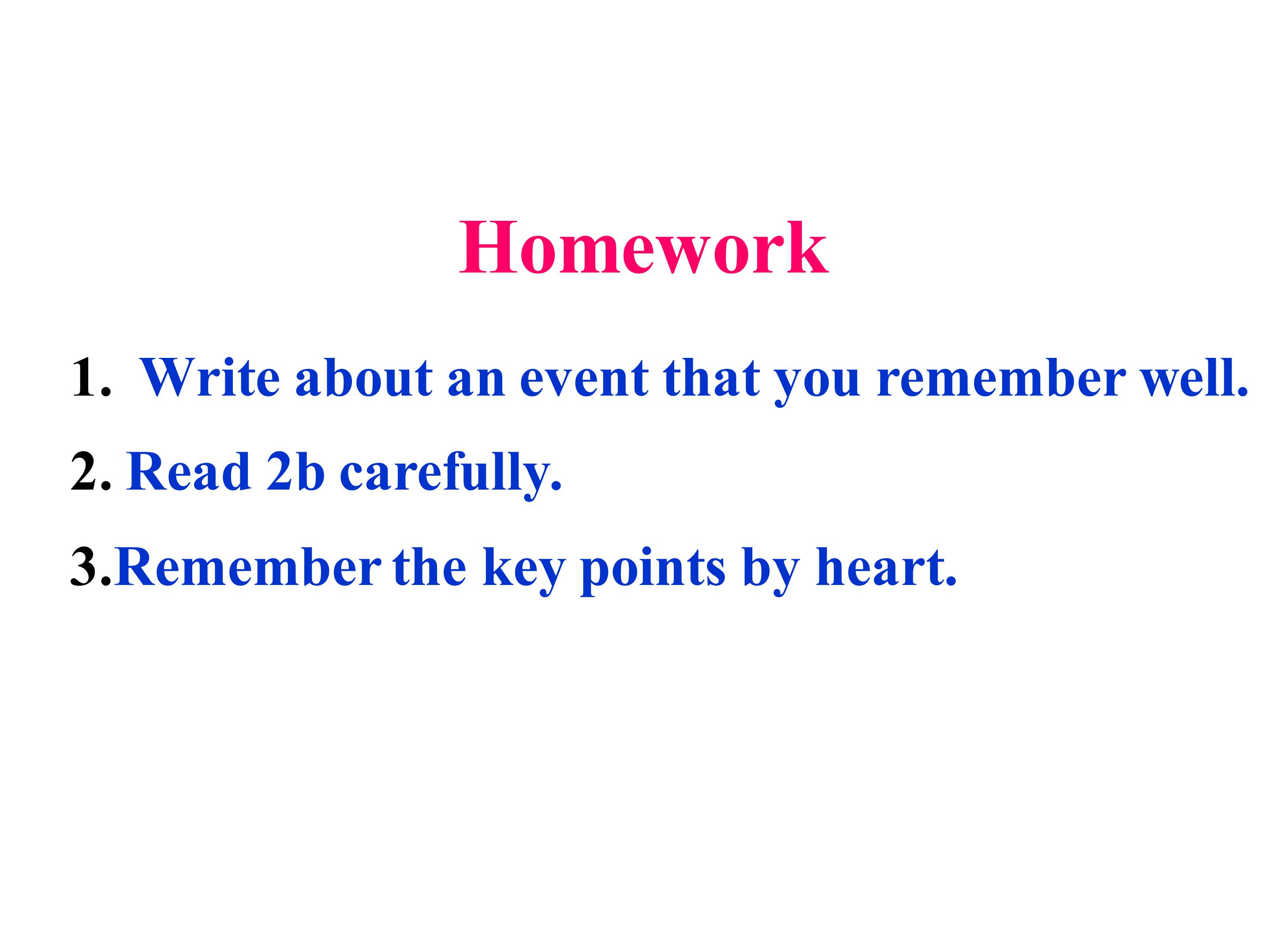 Homework

1. Write about an event that you remember well.

2. Read 2b carefully.

3.Remember the key points by heart.